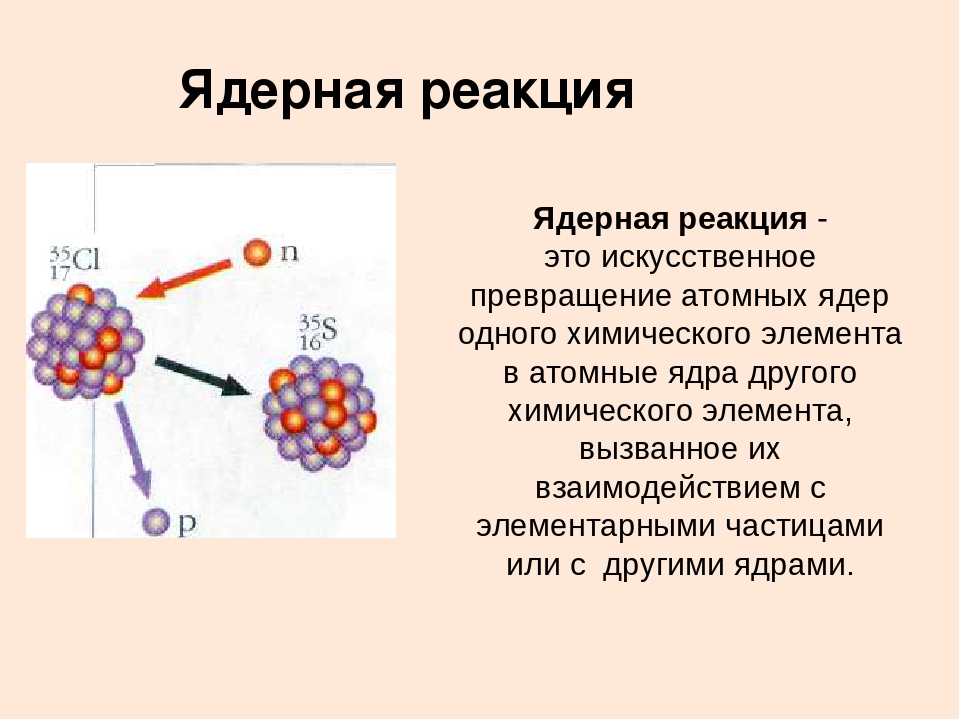 Ядерная реакция

$^{35}_{17}Cl$

n

$^{35}_{16}S$

p

Ядерная реакция - это искусственное превращение атомных ядер одного химического элемента в атомные ядра другого химического элемента, вызванное их взаимодействием с элементарными частицами или с другими ядрами.